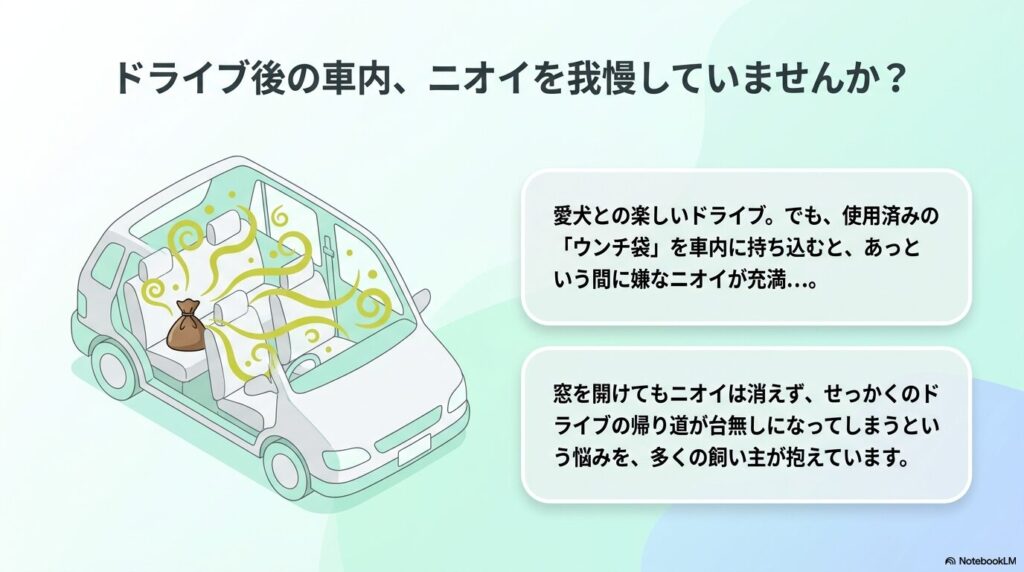 ドライブ後の車内、ニオイを我慢していませんか？

愛犬との楽しいドライブ。でも、使用済みの「ウンチ袋」を車内に持ち込むと、あっという間に嫌なニオイが充満…。

窓を開けてもニオイは消えず、せっかくのドライブの帰り道が台無しになってしまうという悩みを、多くの飼い主が抱えています。

NotebookLM